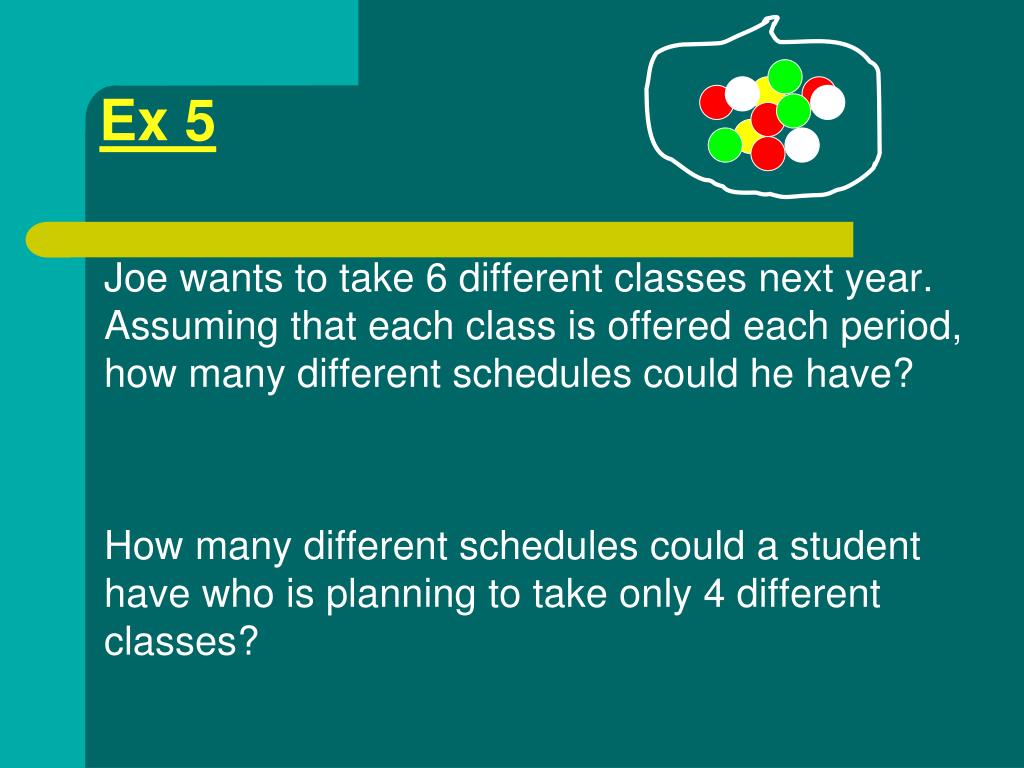 Ex 5

Joe wants to take 6 different classes next year. Assuming that each class is offered each period, how many different schedules could he have?

How many different schedules could a student have who is planning to take only 4 different classes?